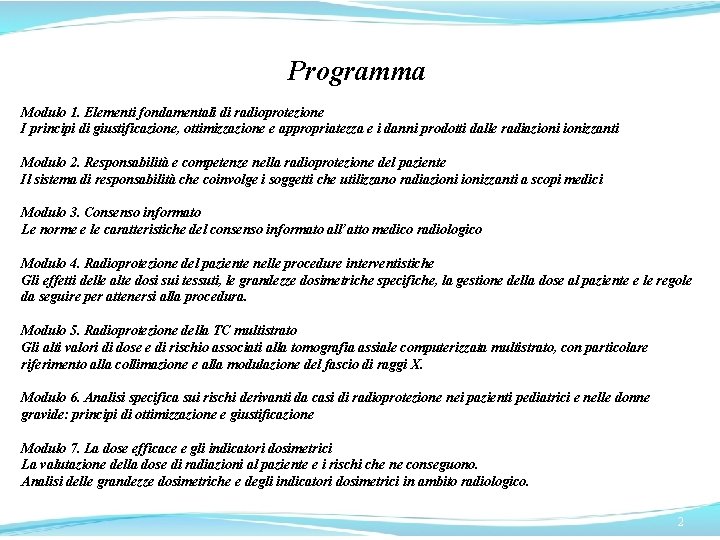 Programma

Modulo 1. Elementi fondamentali di radioprotezione
I principi di giustificazione, ottimizzazione e appropriatezza e i danni prodotti dalle radiazioni ionizzanti

Modulo 2. Responsabilità e competenze nella radioprotezione del paziente
Il sistema di responsabilità che coinvolge i soggetti che utilizzano radiazioni ionizzanti a scopi medici

Modulo 3. Consenso informato
Le norme e le caratteristiche del consenso informato all'atto medico radiologico

Modulo 4. Radioprotezione del paziente nelle procedure interventistiche
Gli effetti delle alte dosi sui tessuti, le grandezze dosimetriche specifiche, la gestione della dose al paziente e le regole da seguire per attenersi alla procedura.

Modulo 5. Radioprotezione della TC multistrato
Gli alti valori di dose e di rischio associati alla tomografia assiale computerizzata multistrato, con particolare riferimento alla collimazione e alla modulazione del fascio di raggi X.

Modulo 6. Analisi specifica sui rischi derivanti da casi di radioprotezione nei pazienti pediatrici e nelle donne gravide: principi di ottimizzazione e giustificazione

Modulo 7. La dose efficace e gli indicatori dosimetrici
La valutazione della dose di radiazioni al paziente e i rischi che ne conseguono.
Analisi delle grandezze dosimetriche e degli indicatori dosimetrici in ambito radiologico.

2